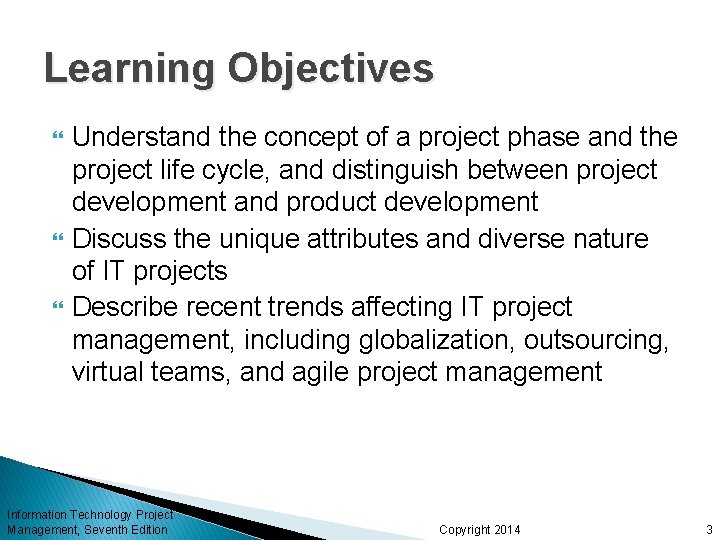 Learning Objectives

Understand the concept of a project phase and the project life cycle, and distinguish between project development and product development

Discuss the unique attributes and diverse nature of IT projects

Describe recent trends affecting IT project management, including globalization, outsourcing, virtual teams, and agile project management

Information Technology Project Management, Seventh Edition

Copyright 2014

3